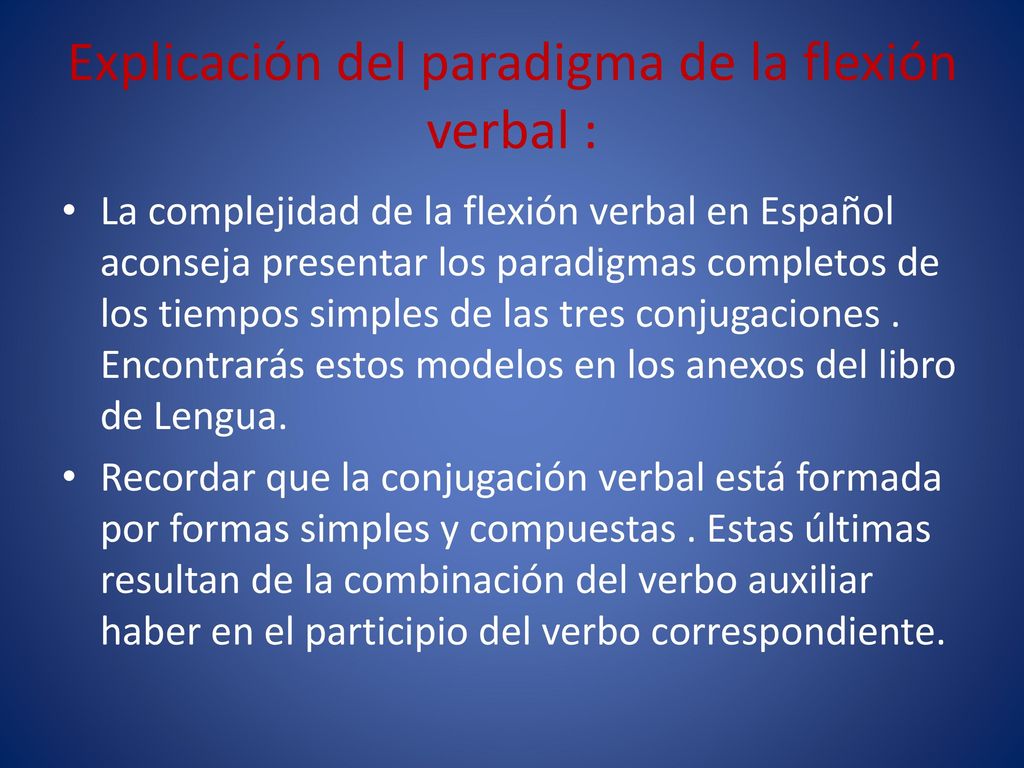 Explicación del paradigma de la flexión verbal :

• La complejidad de la flexión verbal en Español aconseja presentar los paradigmas completos de los tiempos simples de las tres conjugaciones . Encontrarás estos modelos en los anexos del libro de Lengua.

• Recordar que la conjugación verbal está formada por formas simples y compuestas . Estas últimas resultan de la combinación del verbo auxiliar haber en el participio del verbo correspondiente.